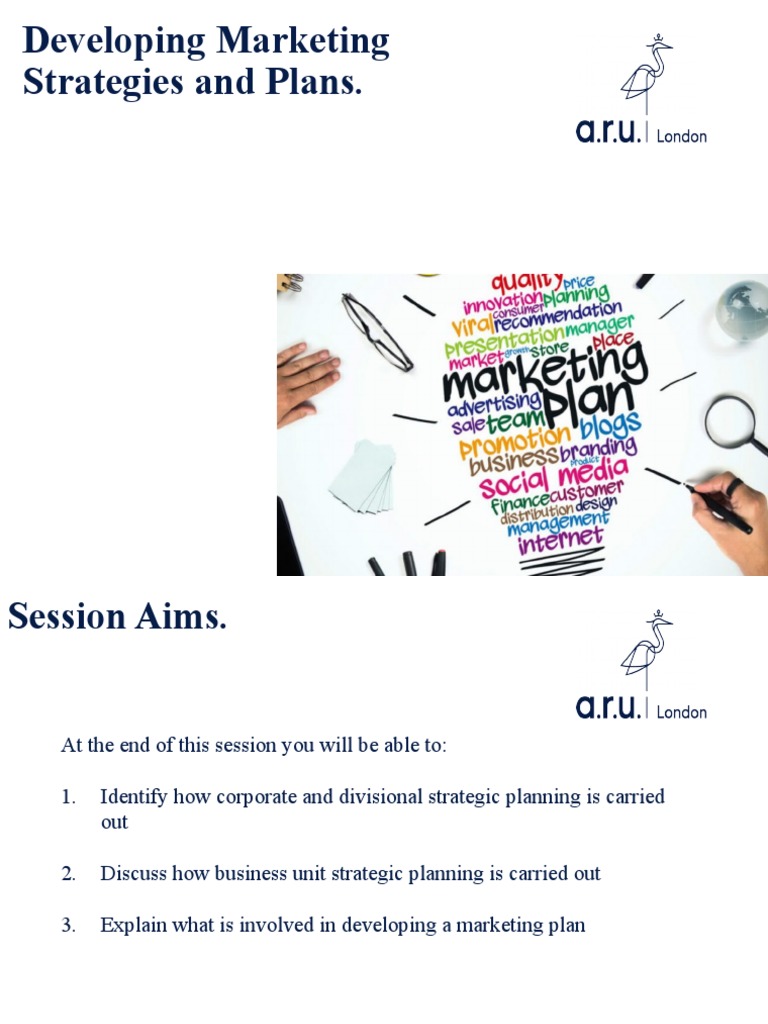 Developing Marketing Strategies and Plans.

a.r.u. | London

quality price innovation planning consumer viral recommendation presentation manager market growth store place marketing plan advertising sale team blogs promotion branding business product social media finance customer distribution design management internet

Session Aims.

a.r.u. | London

At the end of this session you will be able to:

1. Identify how corporate and divisional strategic planning is carried out

2. Discuss how business unit strategic planning is carried out

3. Explain what is involved in developing a marketing plan